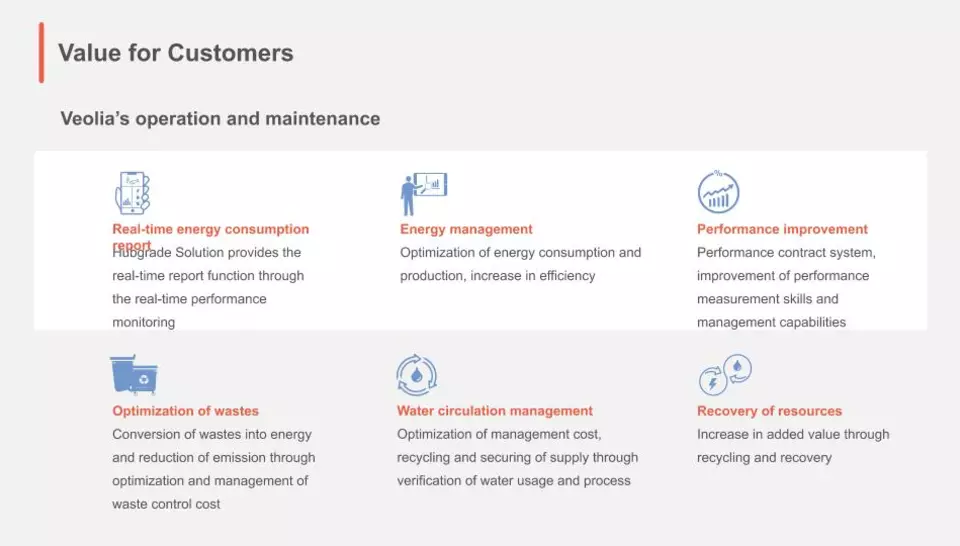 Value for Customers

Veolia's operation and maintenance

Real-time energy consumption report
Hubgrade Solution provides the real-time report function through the real-time performance monitoring

Energy management
Optimization of energy consumption and production, increase in efficiency

Performance improvement
Performance contract system, improvement of performance measurement skills and management capabilities

Optimization of wastes
Conversion of wastes into energy and reduction of emission through optimization and management of waste control cost

Water circulation management
Optimization of management cost, recycling and securing of supply through verification of water usage and process

Recovery of resources
Increase in added value through recycling and recovery